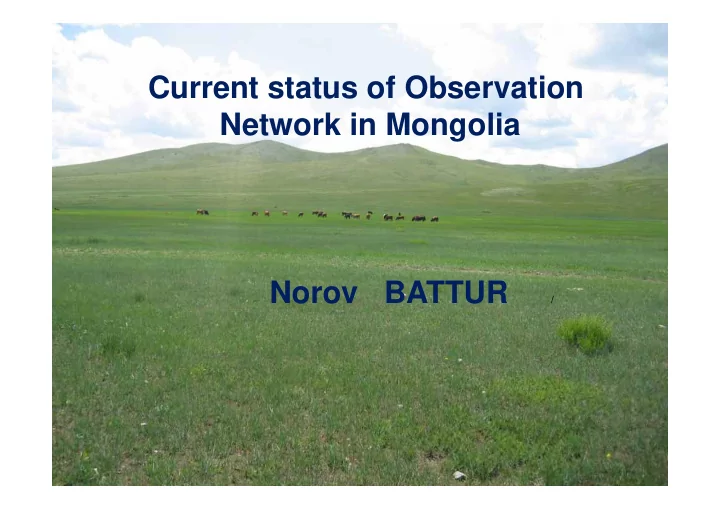 Current status of Observation Network in Mongolia

Norov BATTUR